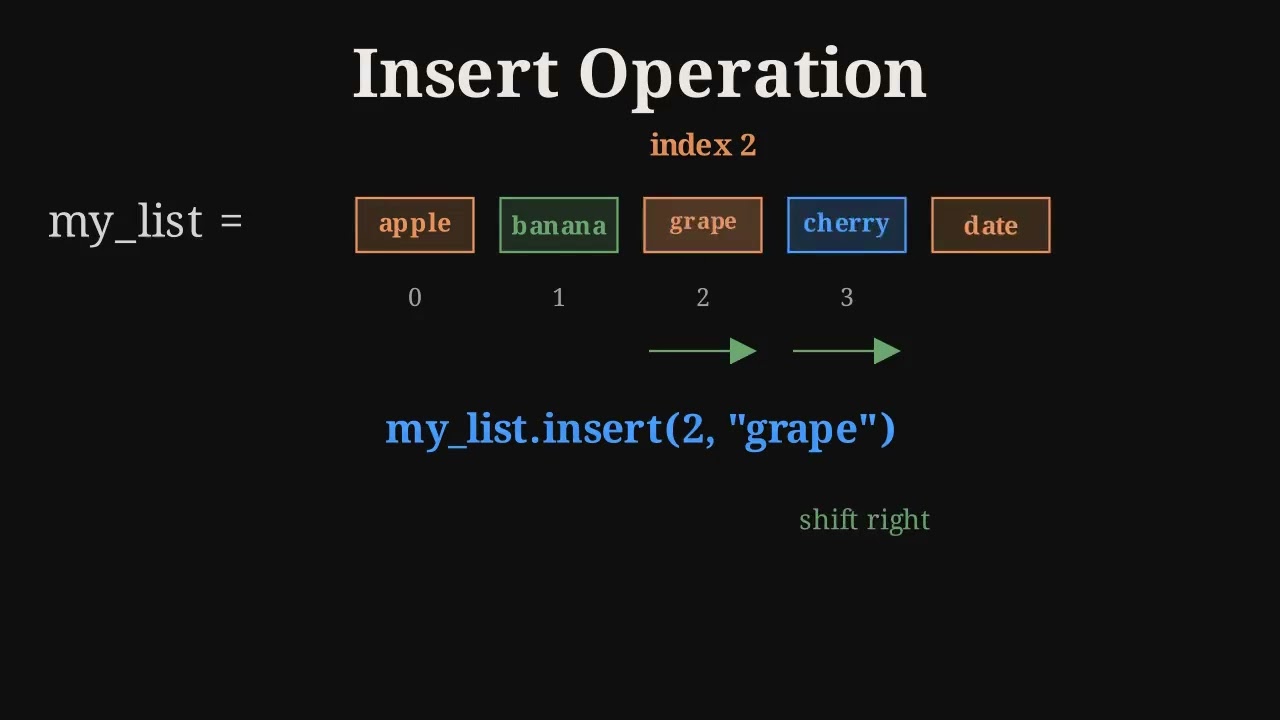 Insert Operation

index 2

my_list =

apple banana grape cherry date

0 1 2 3

my_list.insert(2, "grape")

shift right